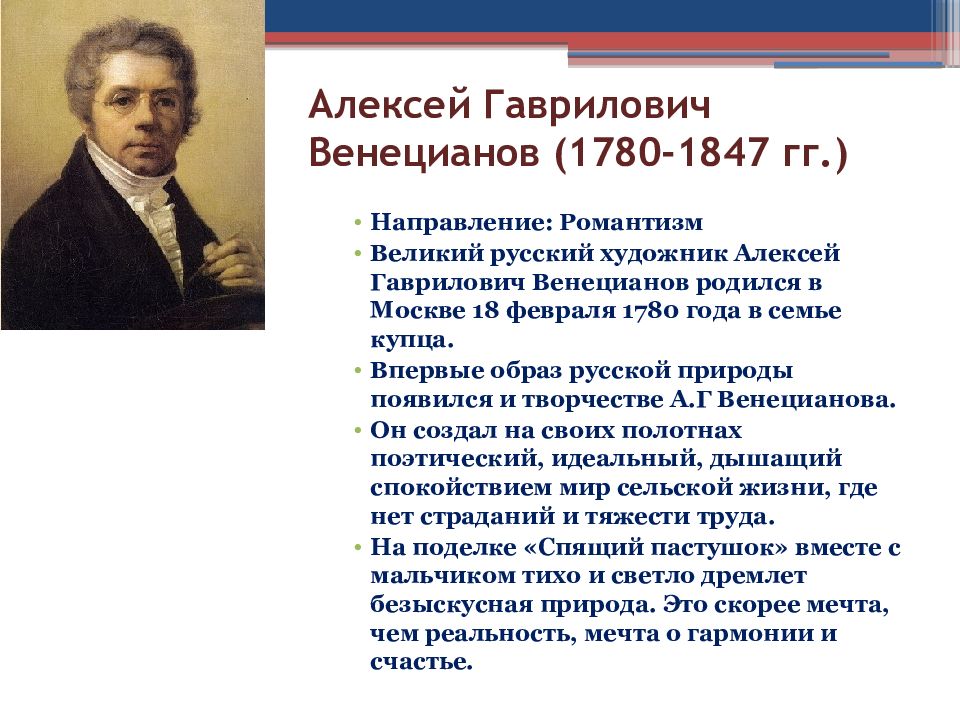 Алексей Гаврилович Венецианов (1780-1847 гг.)

• Направление: Романтизм
• Великий русский художник Алексей Гаврилович Венецианов родился в Москве 18 февраля 1780 года в семье купца.
• Впервые образ русской природы появился и творчестве А.Г Венецианова.
• Он создал на своих полотнах поэтический, идеальный, дышащий спокойствием мир сельской жизни, где нет страданий и тяжести труда.
• На поделке «Спящий пастушок» вместе с мальчиком тихо и светло дремлет безыскусная природа. Это скорее мечта, чем реальность, мечта о гармонии и счастье.